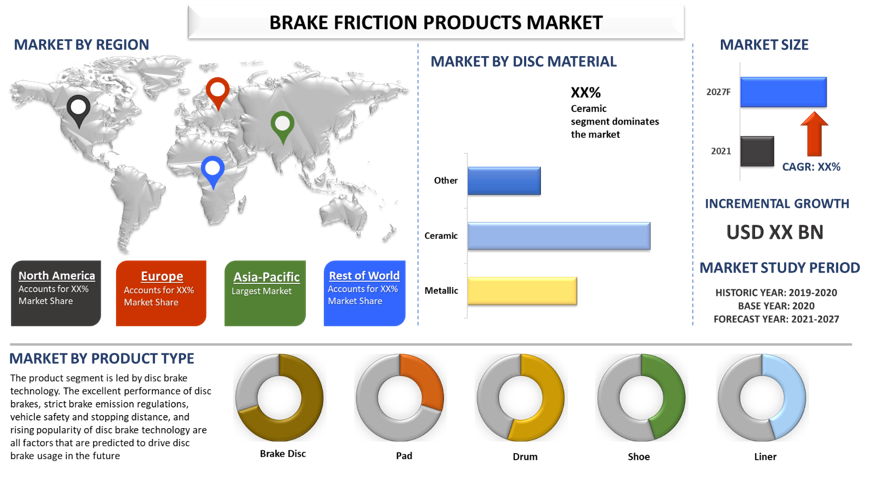 BRAKE FRICTION PRODUCTS MARKET

MARKET BY REGION

North America
Accounts for XX% Market Share

Europe
Accounts for XX% Market Share

Asia-Pacific
Largest Market

Rest of World
Accounts for XX% Market Share

MARKET BY DISC MATERIAL

XX%
Ceramic segment dominates the market

Other

Ceramic

Metallic

MARKET SIZE

2027F

2021

CAGR: XX%

INCREMENTAL GROWTH

USD XX BN

MARKET STUDY PERIOD

HISTORIC YEAR: 2019-2020
BASE YEAR: 2020
FORECAST YEAR: 2021-2027

MARKET BY PRODUCT TYPE

The product segment is led by disc brake technology. The excellent performance of disc brakes, strict brake emission regulations, vehicle safety and stopping distance, and rising popularity of disc brake technology are all factors that are predicted to drive disc brake usage in the future

Brake Disc

Pad

Drum

Shoe

Liner